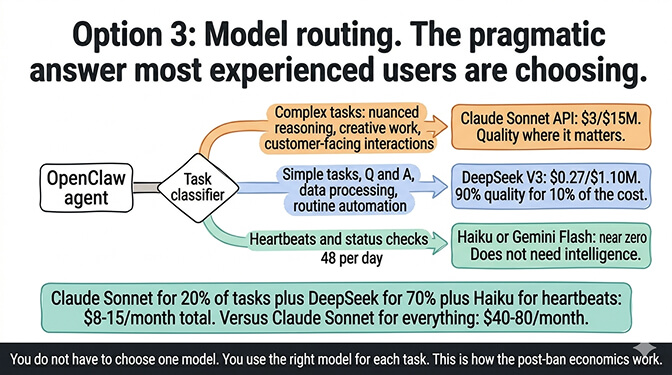 Option 3: Model routing. The pragmatic answer most experienced users are choosing.

OpenClaw agent

Task classifier

Complex tasks: nuanced reasoning, creative work, customer-facing interactions

Claude Sonnet API: $3/$15M. Quality where it matters.

Simple tasks, Q and A, data processing, routine automation

DeepSeek V3: $0.27/$1.10M. 90% quality for 10% of the cost.

Heartbeats and status checks 48 per day

Haiku or Gemini Flash: near zero Does not need intelligence.

Claude Sonnet for 20% of tasks plus DeepSeek for 70% plus Haiku for heartbeats: $8-15/month total. Versus Claude Sonnet for everything: $40-80/month.

You do not have to choose one model. You use the right model for each task. This is how the post-ban economics work.